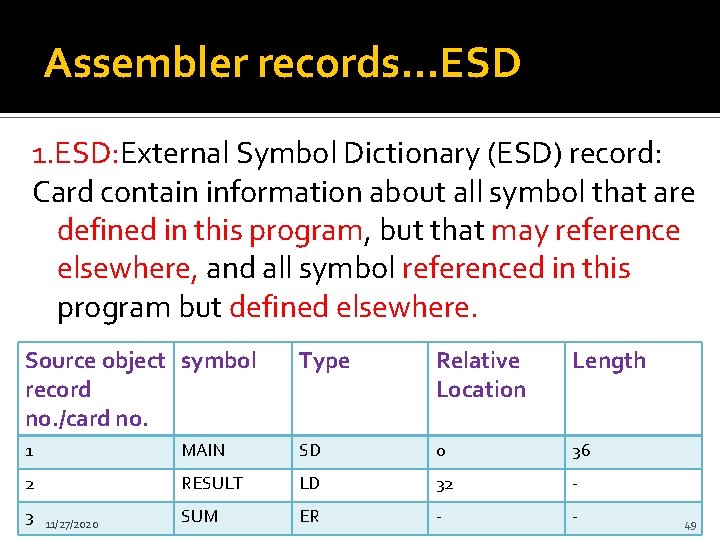 Assembler records…ESD

1.ESD:External Symbol Dictionary (ESD) record: Card contain information about all symbol that are defined in this program, but that may reference elsewhere, and all symbol referenced in this program but defined elsewhere.

| Source object record no./card no. | symbol | Type | Relative Location | Length |
|---|---|---|---|---|
| 1 | MAIN | SD | 0 | 36 |
| 2 | RESULT | LD | 32 | - |
| 3 | SUM | ER | - | - |

11/27/2020

49